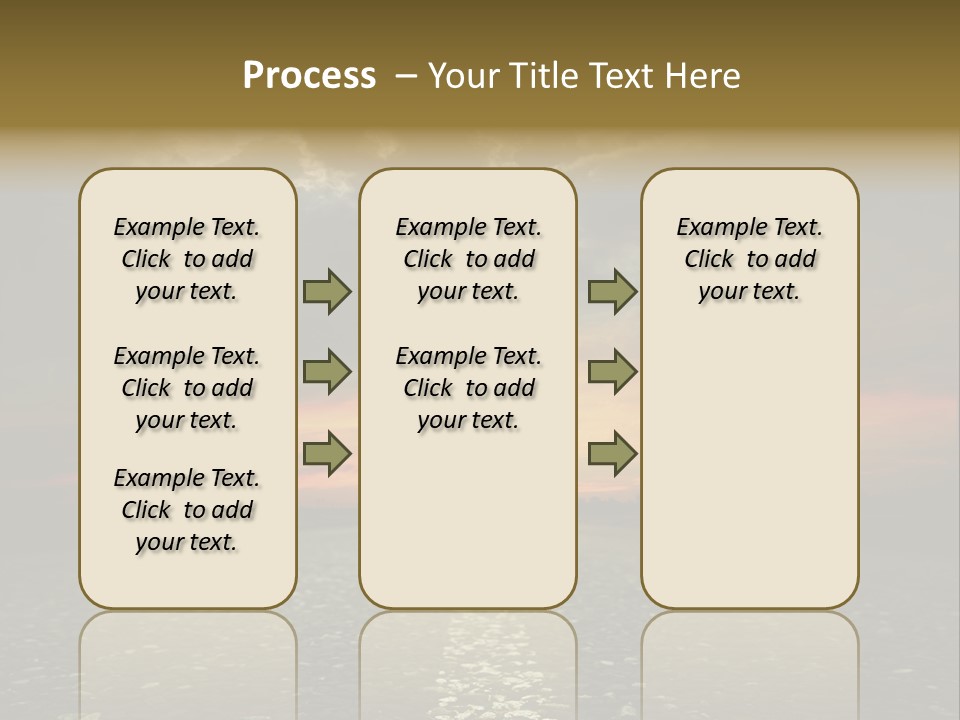 Process – Your Title Text Here

Example Text. Click to add your text.

Example Text. Click to add your text.

Example Text. Click to add your text.

Example Text. Click to add your text.

Example Text. Click to add your text.

Example Text. Click to add your text.